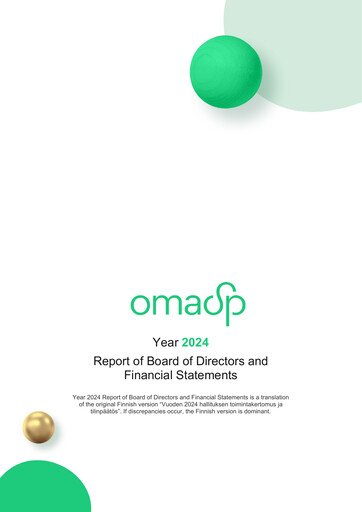 omasp

Year 2024

Report of Board of Directors and Financial Statements

Year 2024 Report of Board of Directors and Financial Statements is a translation of the original Finnish version "Vuoden 2024 hallituksen toimintakertomus ja tilinpäätös". If discrepancies occur, the Finnish version is dominant.